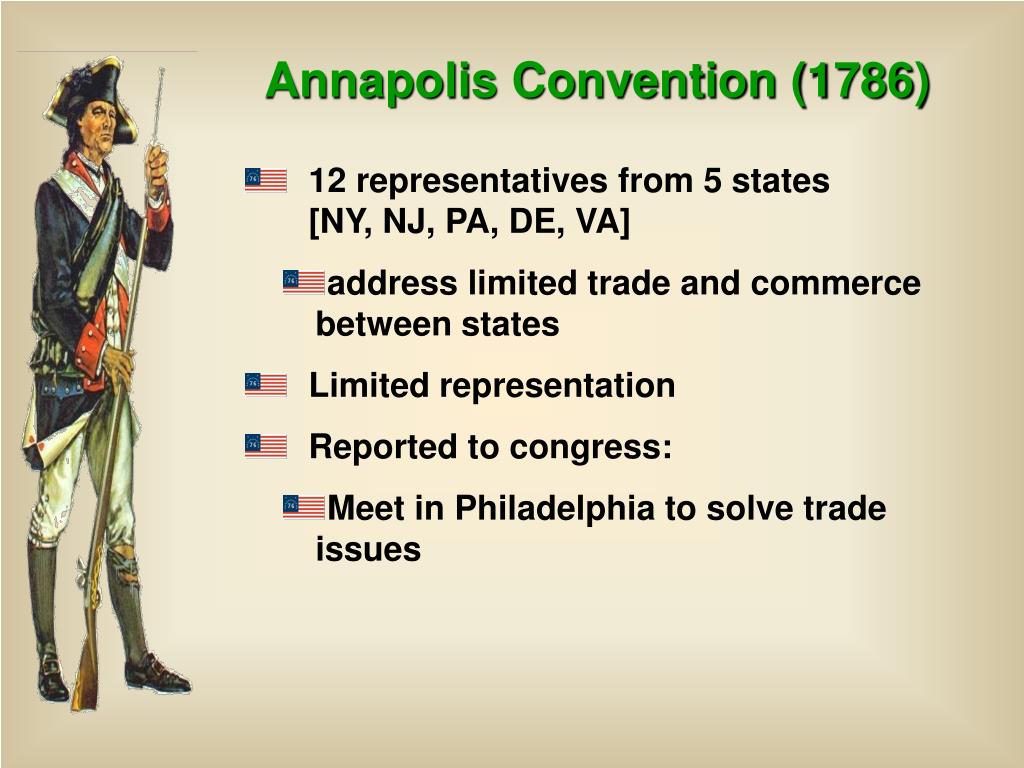 Annapolis Convention (1786)

12 representatives from 5 states [NY, NJ, PA, DE, VA]

address limited trade and commerce between states

Limited representation

Reported to congress:

Meet in Philadelphia to solve trade issues